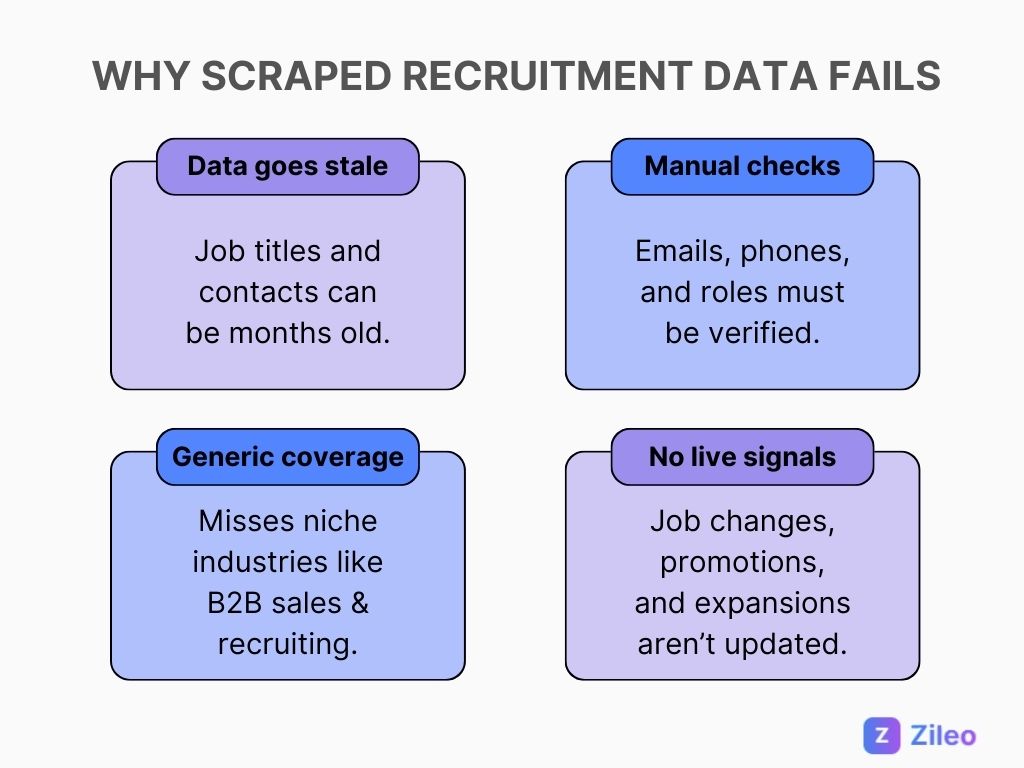 WHY SCRAPED RECRUITMENT DATA FAILS

Data goes stale

Job titles and contacts can be months old.

Manual checks

Emails, phones, and roles must be verified.

Generic coverage

Misses niche industries like B2B sales & recruiting.

No live signals

Job changes, promotions, and expansions aren’t updated.

Z Zileo